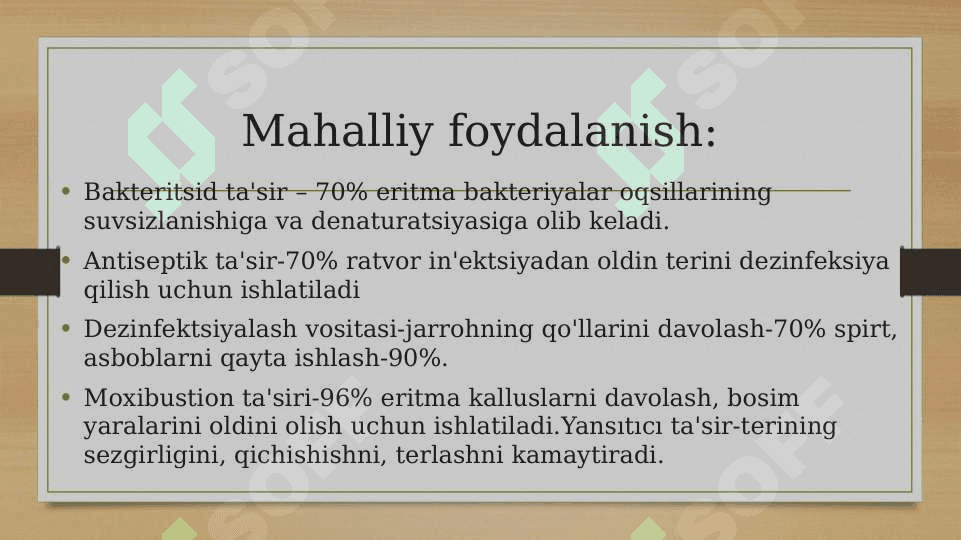 Mahalliy foydalanish:

• Bakteritsid ta'sir – 70% eritma bakteriyalar oqsillarining suvsizlanishiga va denaturatsiyasiga olib keladi.

• Antiseptik ta'sir-70% ratvor in'ektsiyadan oldin terini dezinfeksiya qilish uchun ishlatiladi

• Dezinfektsiyalash vositasi-jarrohning qo'llarini davolash-70% spirt, asboblarni qayta ishlash-90%.

• Moxibustion ta'siri-96% eritma kalluslarni davolash, bosim yaralarini oldini olish uchun ishlatiladi.Yansıtıcı ta'sir-terining sezgirligini, qichishishni, terlashni kamaytiradi.